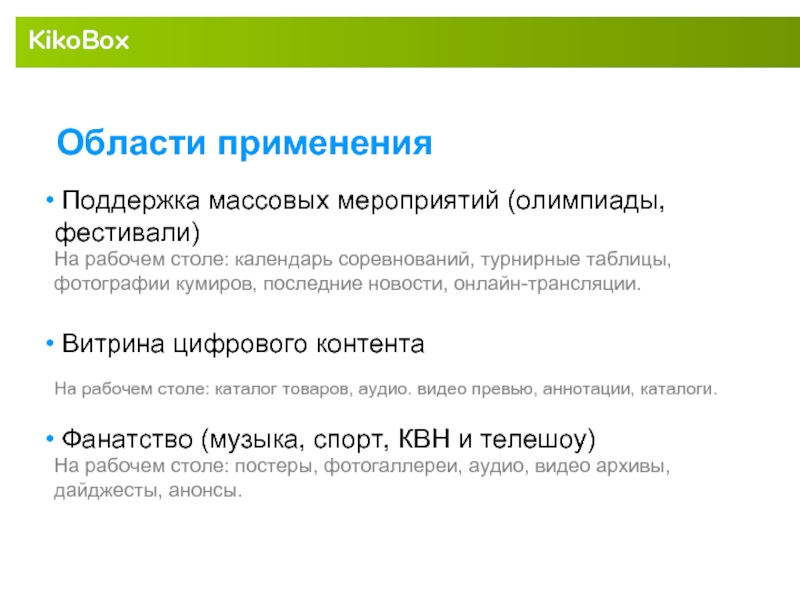 KikoBox

Области применения

• Поддержка массовых мероприятий (олимпиады, фестивали)
На рабочем столе: календарь соревнований, турнирные таблицы, фотографии кумиров, последние новости, онлайн-трансляции.

• Витрина цифрового контента

На рабочем столе: каталог товаров, аудио. видео превью, аннотации, каталоги.

• Фанатство (музыка, спорт, КВН и телешоу)
На рабочем столе: постеры, фотогаллереи, аудио, видео архивы, дайджесты, анонсы.